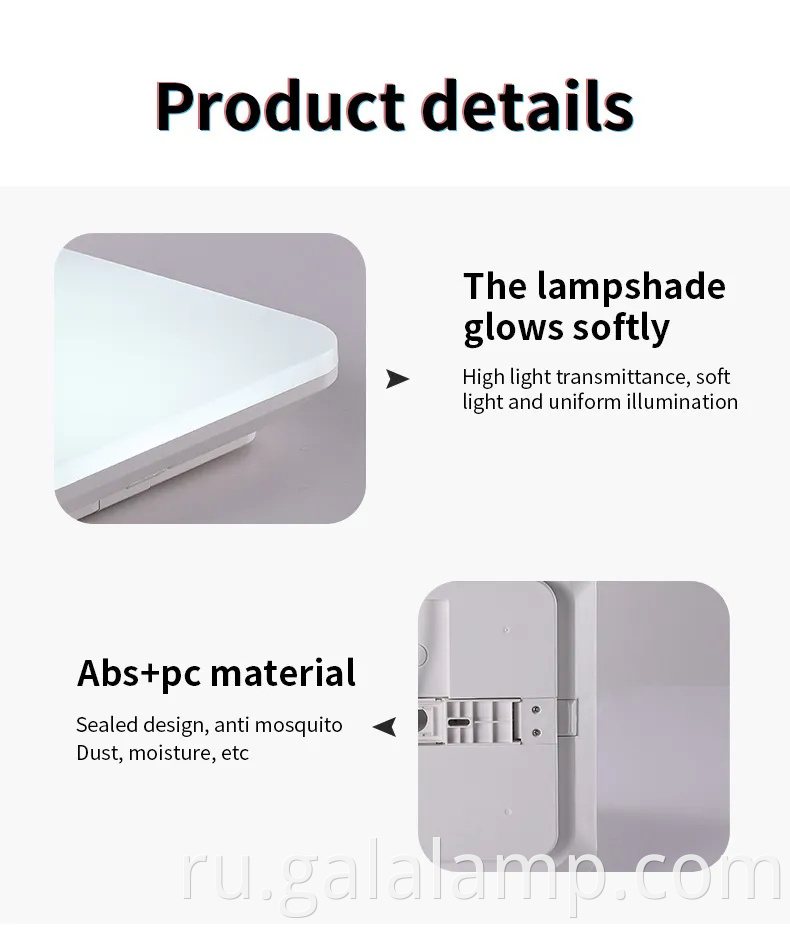 Product details

The lampshade glows softly

High light transmittance, soft light and uniform illumination

Abs+pc material

Sealed design, anti mosquito
Dust, moisture, etc

ru.galalamp.com